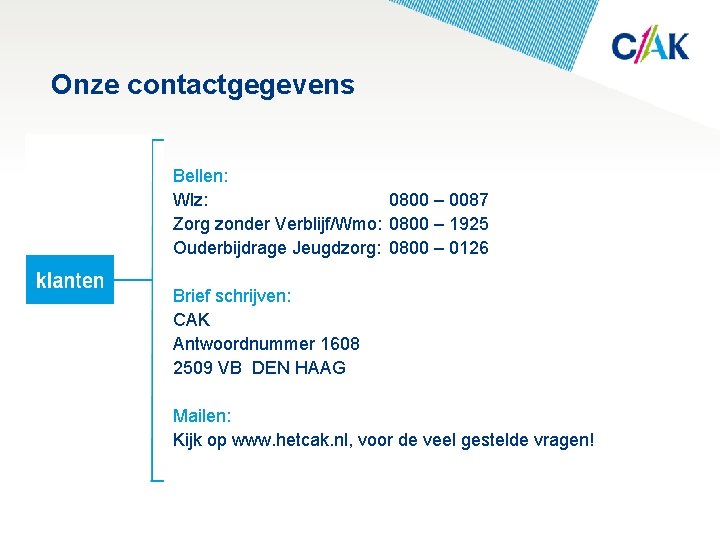 CAK

Onze contactgegevens

klanten

Bellen:
Wlz: 0800 – 0087
Zorg zonder Verblijf/Wmo: 0800 – 1925
Ouderbijdrage Jeugdzorg: 0800 – 0126

Brief schrijven:
CAK
Antwoordnummer 1608
2509 VB DEN HAAG

Mailen:
Kijk op www.hetcak.nl, voor de veel gestelde vragen!